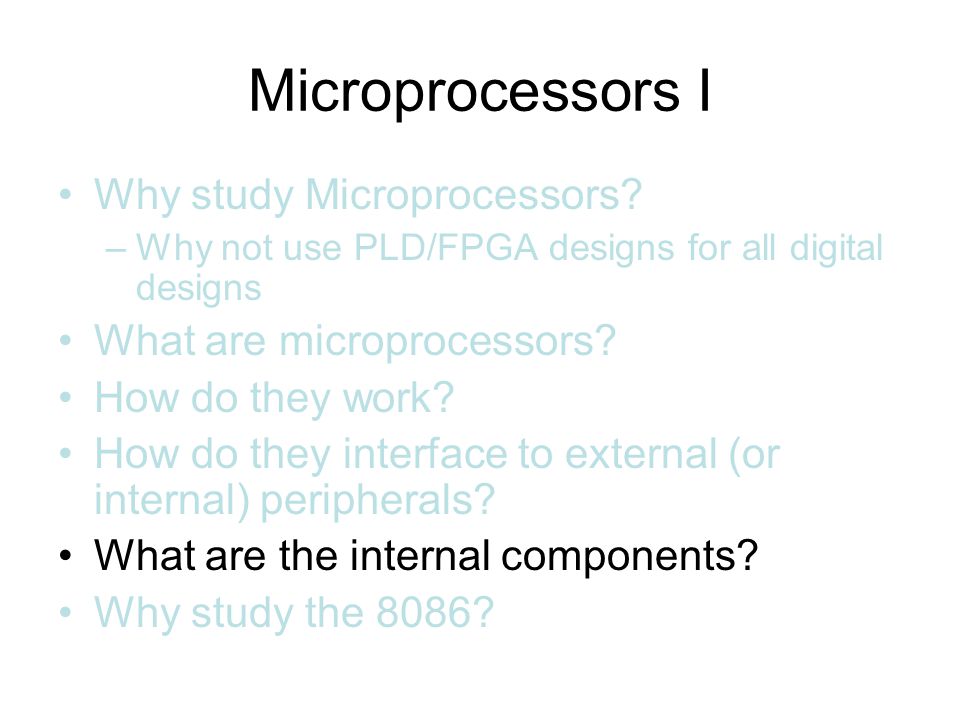 Microprocessors I

• Why study Microprocessors?
  – Why not use PLD/FPGA designs for all digital designs
• What are microprocessors?
• How do they work?
• How do they interface to external (or internal) peripherals?
• What are the internal components?
• Why study the 8086?